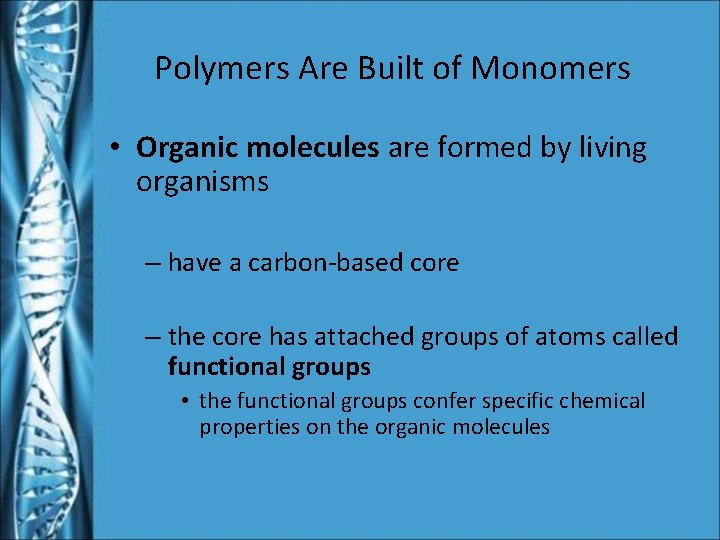 Polymers Are Built of Monomers

• Organic molecules are formed by living organisms

– have a carbon-based core

– the core has attached groups of atoms called functional groups

• the functional groups confer specific chemical properties on the organic molecules